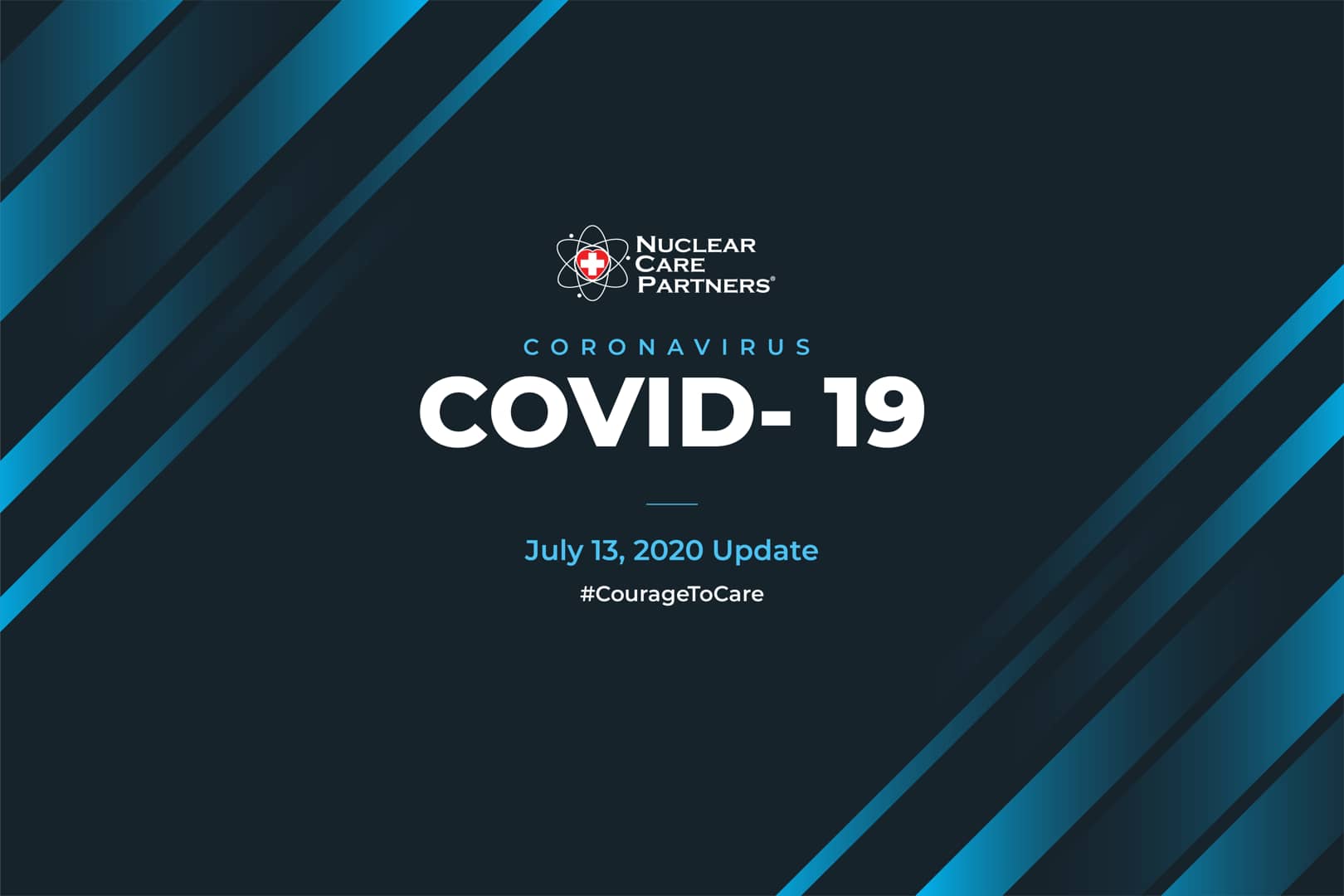 NUCLEAR CARE PARTNERS®

CORONAVIRUS

COVID- 19

July 13, 2020 Update

#CourageToCare